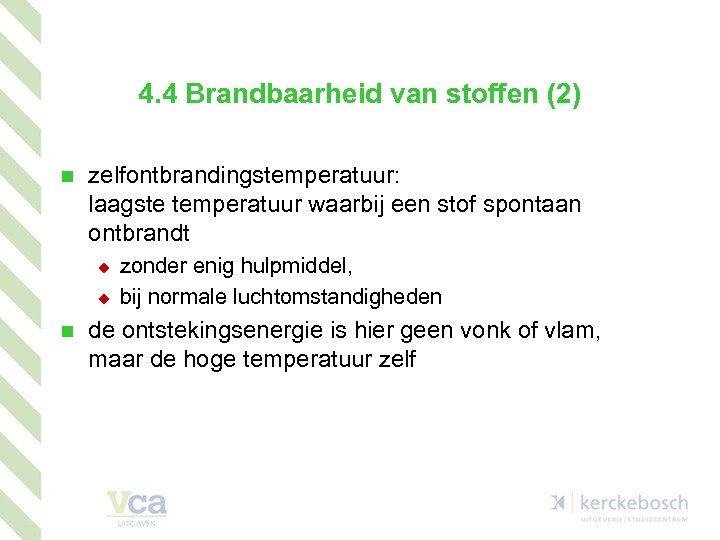 4.4 Brandbaarheid van stoffen (2)

zelfontbrandingstemperatuur: laagste temperatuur waarbij een stof spontaan ontbrandt

zonder enig hulpmiddel,

bij normale luchtomstandigheden

de ontstekingsenergie is hier geen vonk of vlam, maar de hoge temperatuur zelf

vca
UITGAVEN

kerckebosch
UITGEVERIJ | STUDIECENTRUM